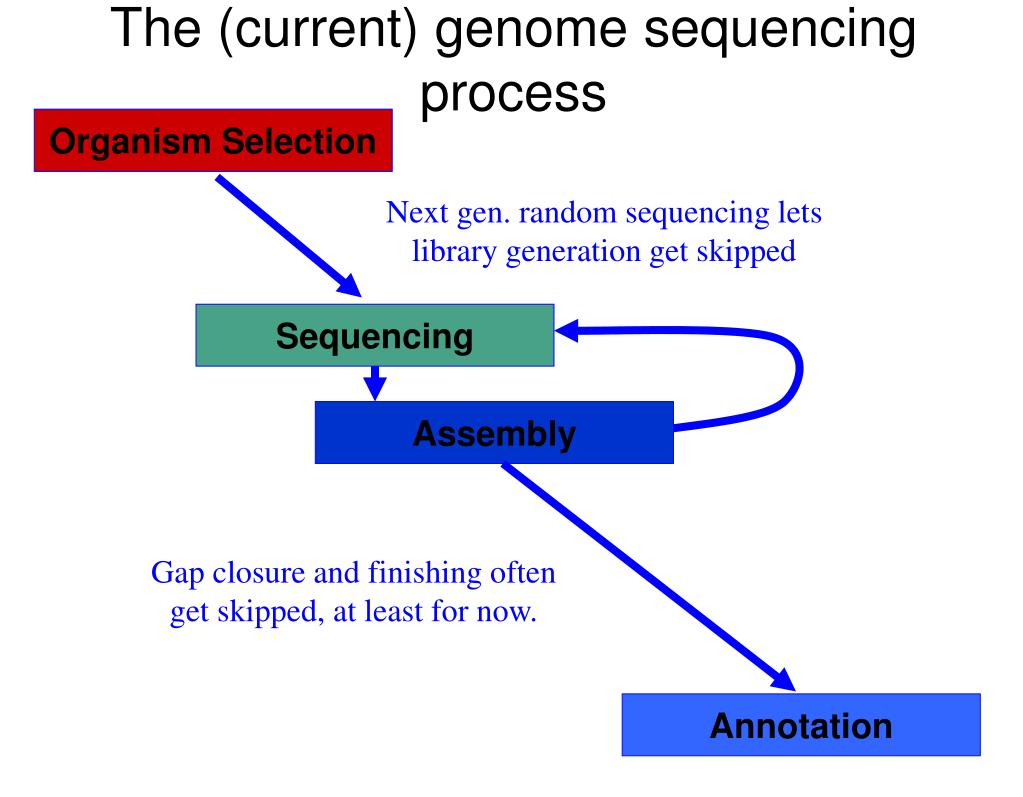 The (current) genome sequencing process

Organism Selection

Next gen. random sequencing lets library generation get skipped

Sequencing

Assembly

Gap closure and finishing often get skipped, at least for now.

Annotation